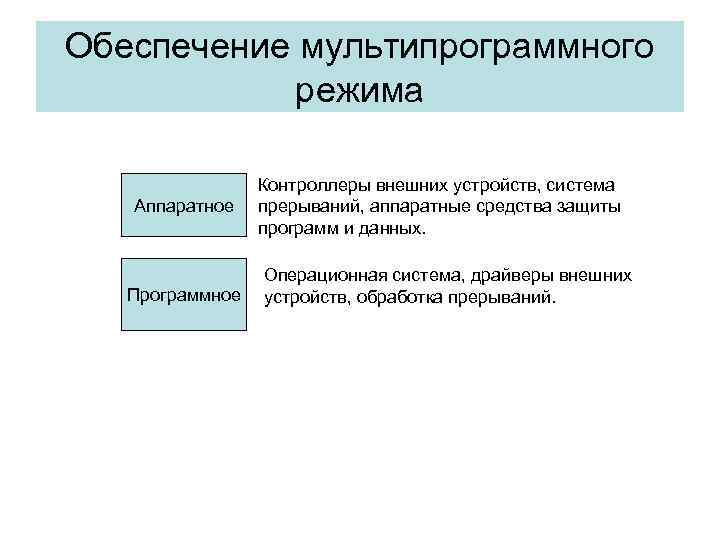 Обеспечение мультипрограммного режима

Аппаратное

Контроллеры внешних устройств, система прерываний, аппаратные средства защиты программ и данных.

Программное

Операционная система, драйверы внешних устройств, обработка прерываний.